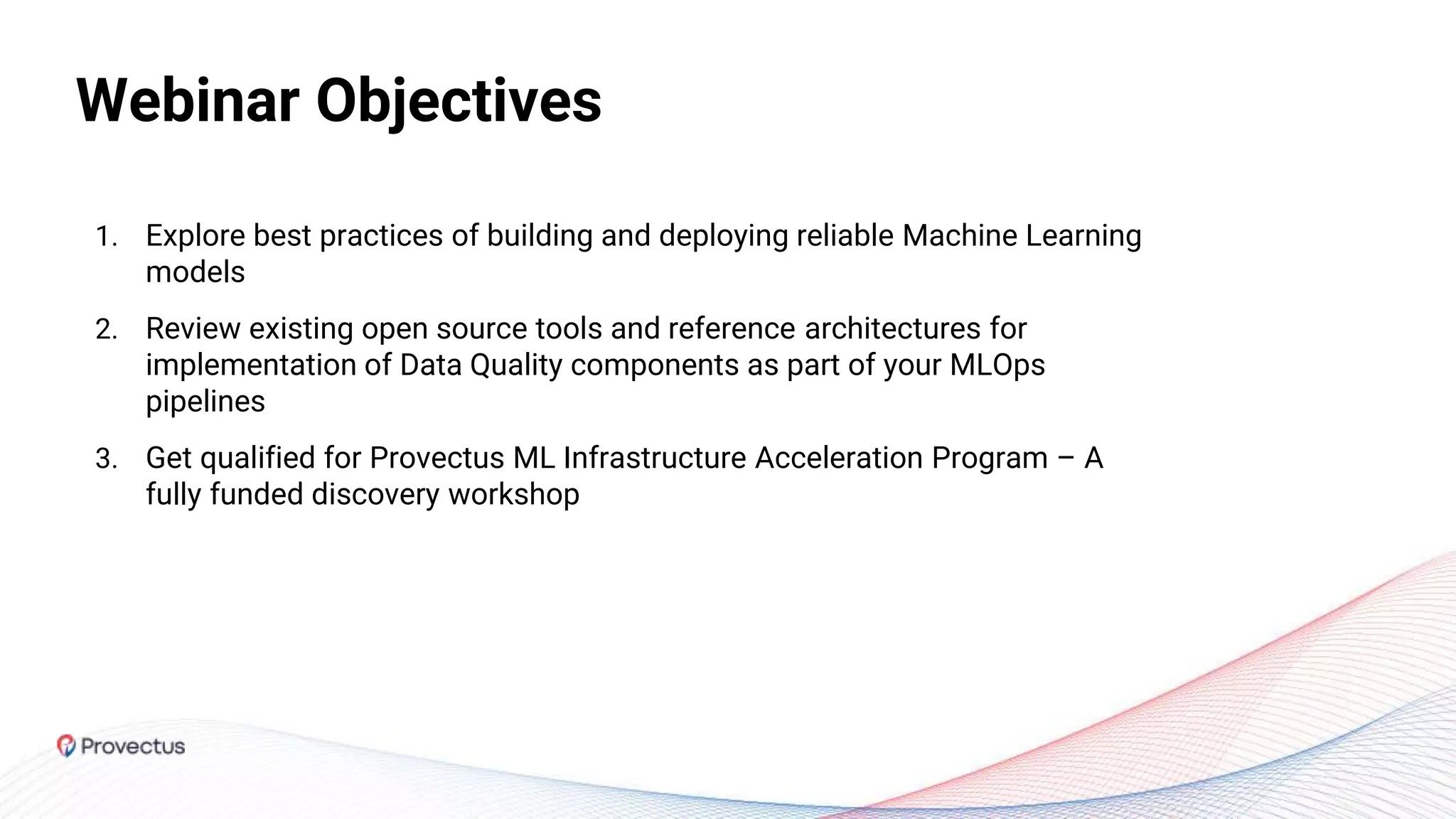 Webinar Objectives

1. Explore best practices of building and deploying reliable Machine Learning models

2. Review existing open source tools and reference architectures for implementation of Data Quality components as part of your MLOps pipelines

3. Get qualified for Provectus ML Infrastructure Acceleration Program – A fully funded discovery workshop

Provectus